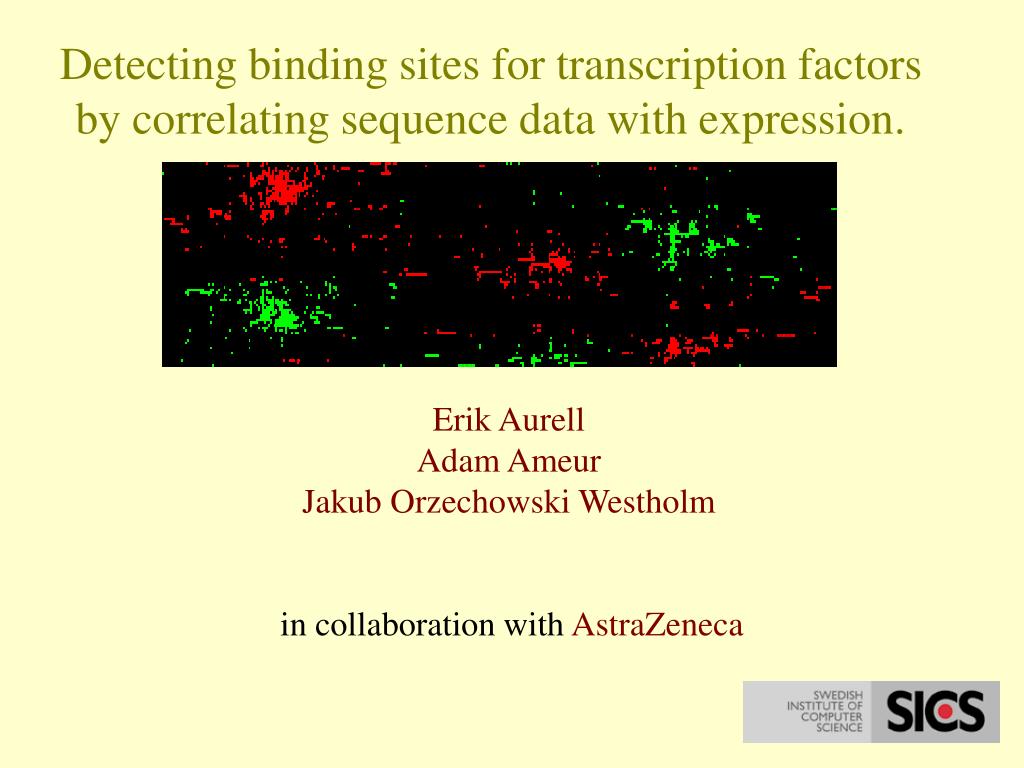 Detecting binding sites for transcription factors by correlating sequence data with expression.

Erik Aurell
Adam Ameur
Jakub Orzechowski Westholm

in collaboration with AstraZeneca

SWEDISH INSTITUTE OF COMPUTER SCIENCE SICS